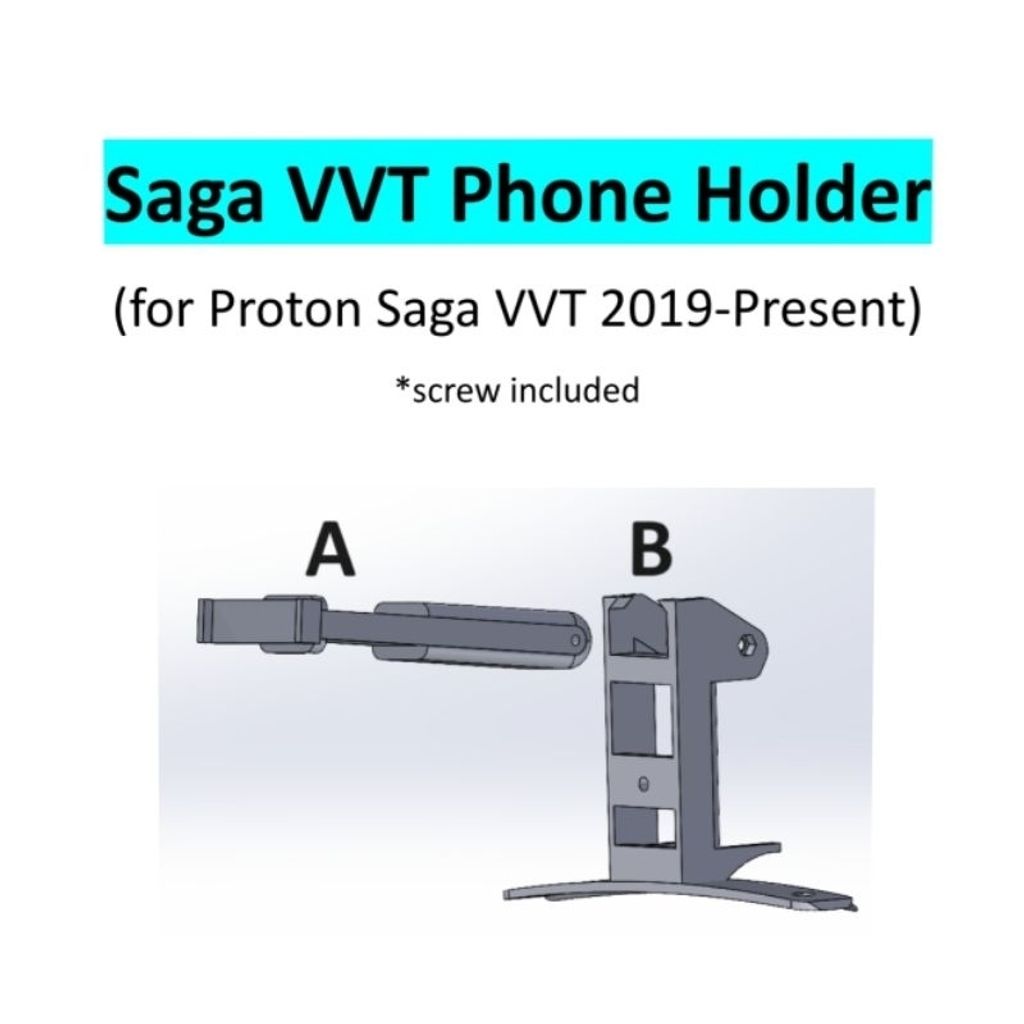 Saga VVT Phone Holder

(for Proton Saga VVT 2019-Present)

*screw included

A

B